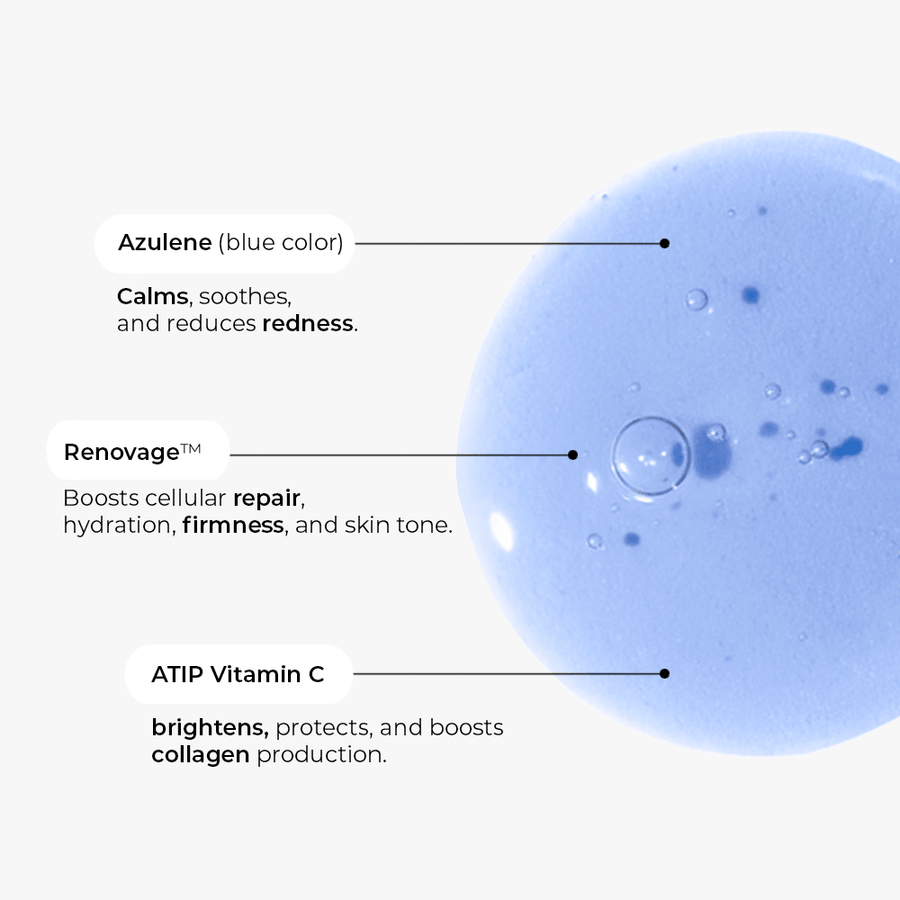 Azulene (blue color)

Calms, soothes, and reduces redness.

Renovage™

Boosts cellular repair, hydration, firmness, and skin tone.

ATIP Vitamin C

brightens, protects, and boosts collagen production.